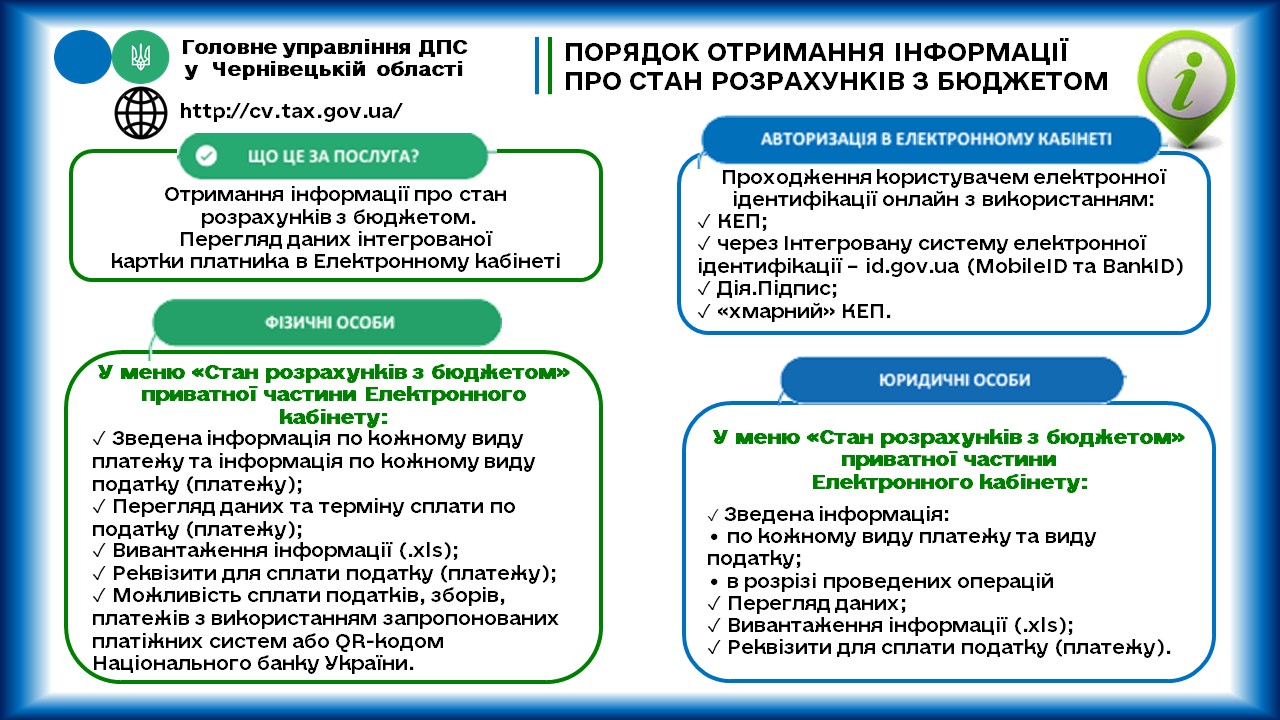 Головне управління ДПС
у Чернівецькій області

http://cv.tax.gov.ua/

ПОРЯДОК ОТРИМАННЯ ІНФОРМАЦІЇ
ПРО СТАН РОЗРАХУНКІВ З БЮДЖЕТОМ

ЩО ЦЕ ЗА ПОСЛУГА?

Отримання інформації про стан розрахунків з бюджетом. Перегляд даних інтегрованої картки платника в Електронному кабінеті

ФІЗИЧНІ ОСОБИ

У меню «Стан розрахунків з бюджетом» приватної частини Електронного кабінету:
✓ Зведена інформація по кожному виду платежу та інформація по кожному виду податку (платежу);
✓ Перегляд даних та терміну сплати по податку (платежу);
✓ Вивантаження інформації (.xls);
✓ Реквізити для сплати податку (платежу);
✓ Можливість сплати податків, зборів, платежів з використанням запропонованих платіжних систем або QR-кодом Національного банку України.

АВТОРИЗАЦІЯ В ЕЛЕКТРОННОМУ КАБІНЕТІ

Проходження користувачем електронної ідентифікації онлайн з використанням:
✓ КЕП;
✓ через Інтегровану систему електронної ідентифікації – id.gov.ua (MobileID та BankID)
✓ Дія.Підпис;
✓ «хмарний» КЕП.

ЮРИДИЧНІ ОСОБИ

У меню «Стан розрахунків з бюджетом» приватної частини Електронного кабінету:

✓ Зведена інформація:
• по кожному виду платежу та виду податку;
• в розрізі проведених операцій
✓ Перегляд даних;
✓ Вивантаження інформації (.xls);
✓ Реквізити для сплати податку (платежу).